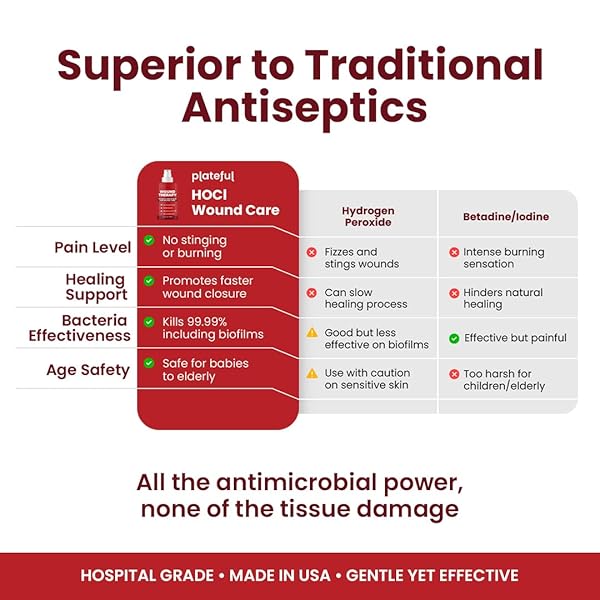 Superior to Traditional Antiseptics

| | plateful HOCl Wound Care | Hydrogen Peroxide | Betadine/Iodine |
|---|---|---|---|
| Pain Level | No stinging or burning | Fizzes and stings wounds | Intense burning sensation |
| Healing Support | Promotes faster wound closure | Can slow healing process | Hinders natural healing |
| Bacteria Effectiveness | Kills 99.99% including biofilms | Good but less effective on biofilms | Effective but painful |
| Age Safety | Safe for babies to elderly | Use with caution on sensitive skin | Too harsh for children/elderly |

All the antimicrobial power, none of the tissue damage

HOSPITAL GRADE • MADE IN USA • GENTLE YET EFFECTIVE